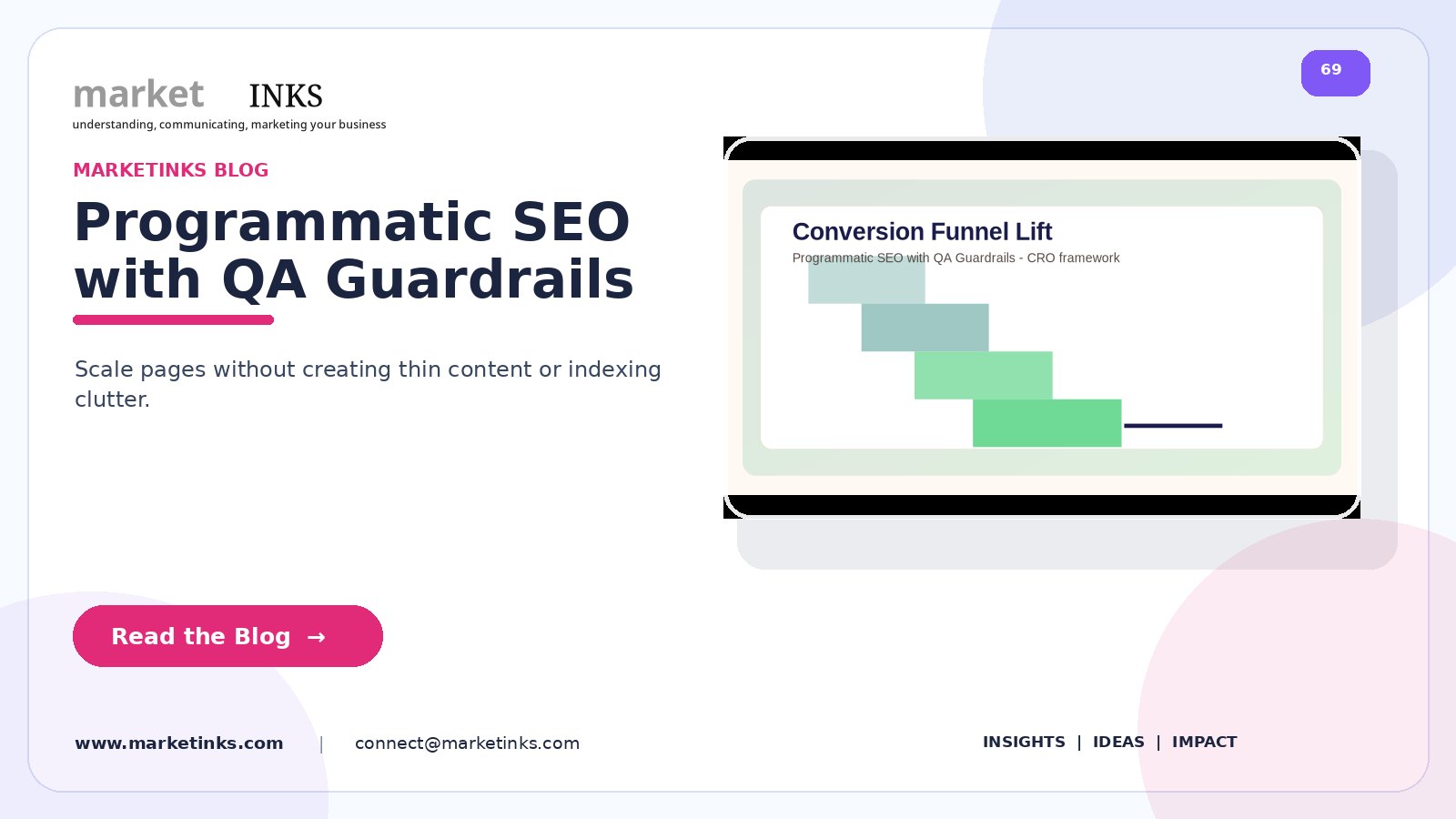 market INKS
understanding, communicating, marketing your business

69

MARKETINKS BLOG

Programmatic SEO with QA Guardrails

Scale pages without creating thin content or indexing clutter.

Conversion Funnel Lift
Programmatic SEO with QA Guardrails - CRO framework

Read the Blog →

www.marketinks.com | connect@marketinks.com

INSIGHTS | IDEAS | IMPACT